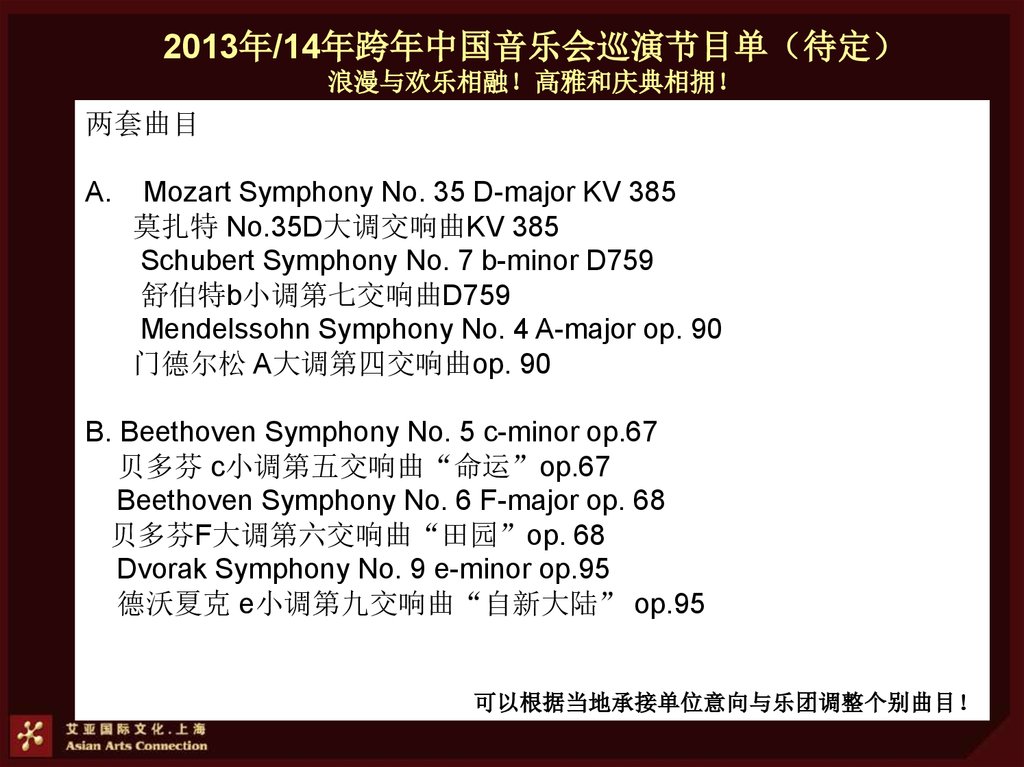 2013年/14年跨年中国音乐会巡演节目单（待定）
浪漫与欢乐相融！高雅和庆典相拥！

两套曲目

A. Mozart Symphony No. 35 D-major KV 385
莫扎特 No.35D大调交响曲KV 385
Schubert Symphony No. 7 b-minor D759
舒伯特b小调第七交响曲D759
Mendelssohn Symphony No. 4 A-major op. 90
门德尔松 A大调第四交响曲op. 90

B. Beethoven Symphony No. 5 c-minor op.67
贝多芬 c小调第五交响曲“命运”op.67
Beethoven Symphony No. 6 F-major op. 68
贝多芬F大调第六交响曲“田园”op. 68
Dvorak Symphony No. 9 e-minor op.95
德沃夏克 e小调第九交响曲“自新大陆” op.95

可以根据当地承接单位意向与乐团调整个别曲目！

艾亚国际文化.上海
Asian Arts Connection